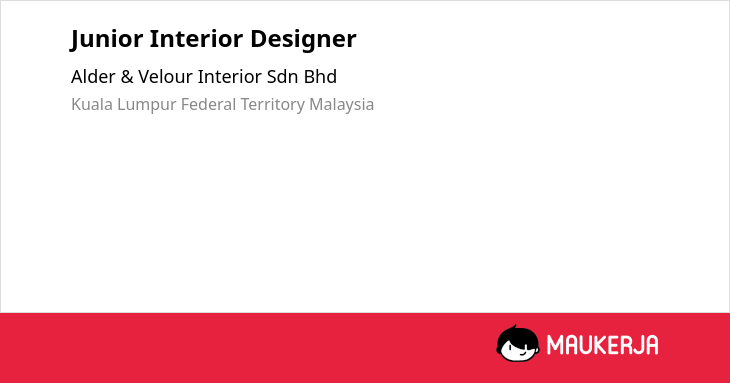 Junior Interior Designer

Alder & Velour Interior Sdn Bhd

Kuala Lumpur Federal Territory Malaysia

MAUKERJA